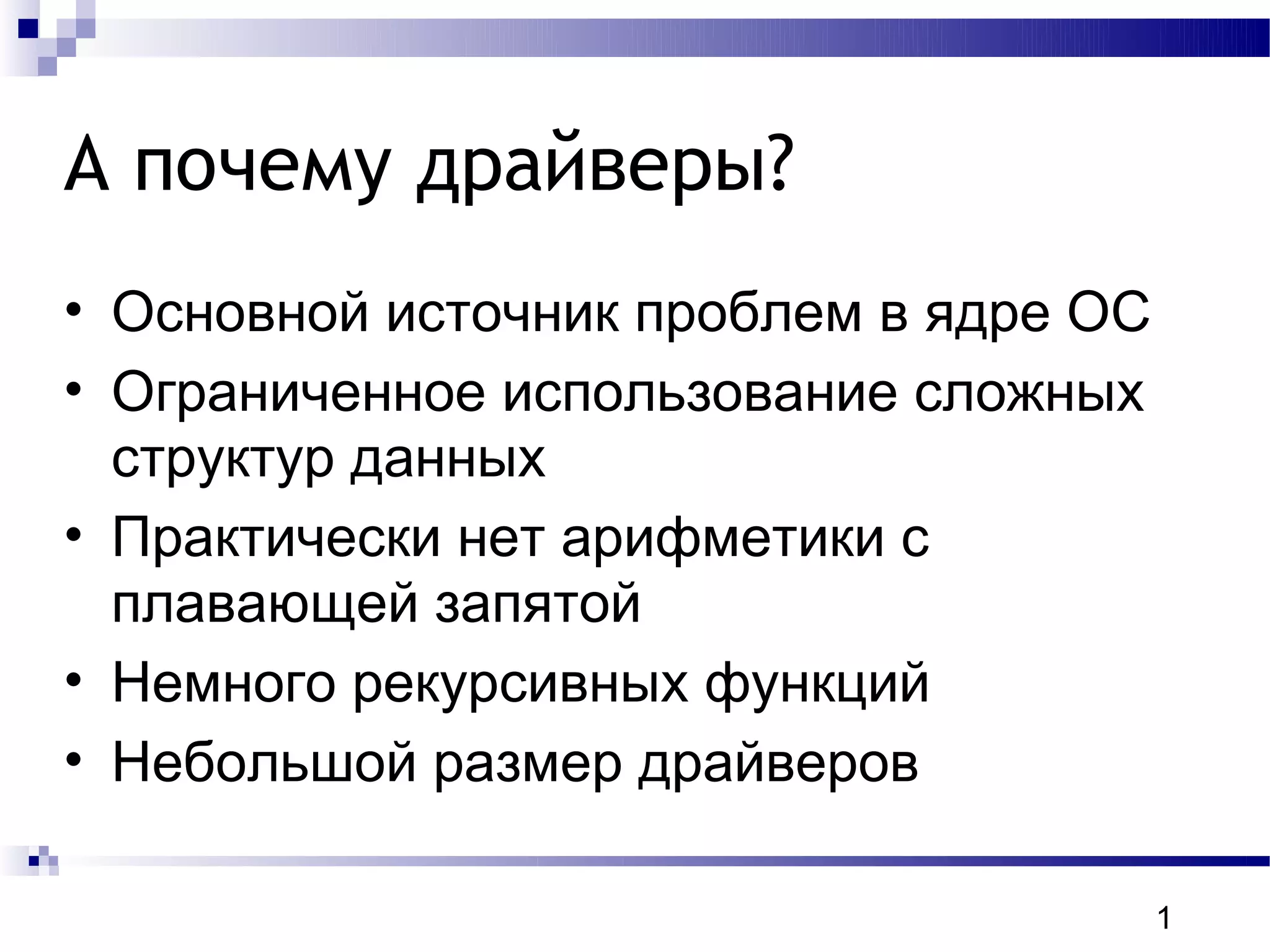 А почему драйверы?

• Основной источник проблем в ядре ОС
• Ограниченное использование сложных структур данных
• Практически нет арифметики с плавающей запятой
• Немного рекурсивных функций
• Небольшой размер драйверов

1